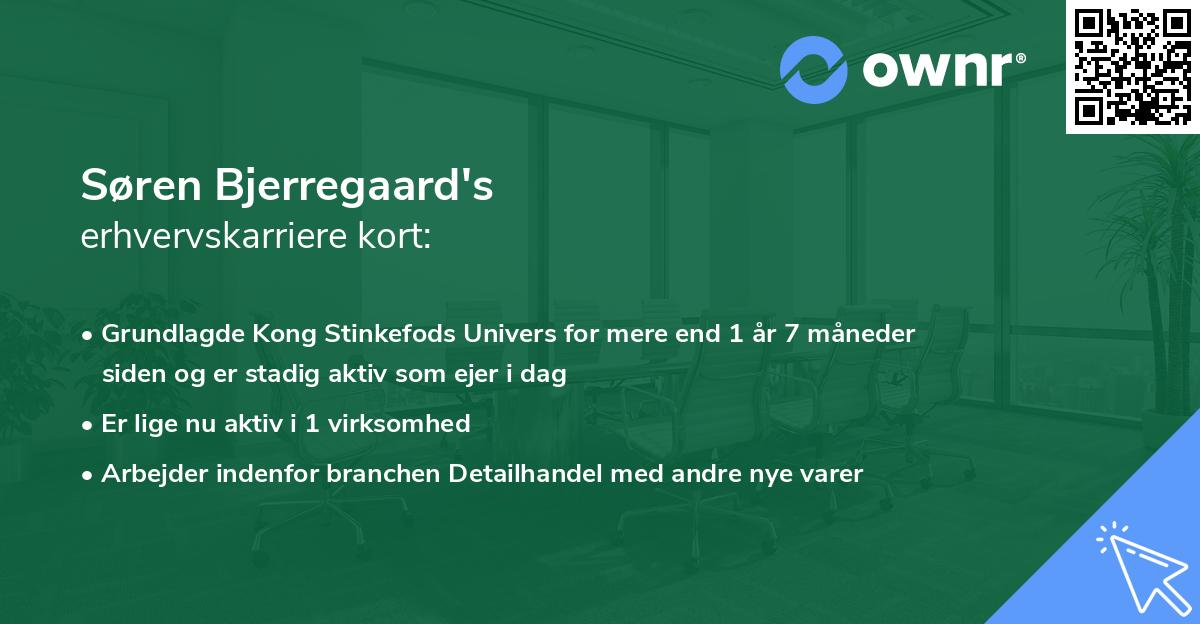 ownr®

Søren Bjerregaard's
erhvervskarriere kort:

• Grundlagde Kong Stinkefods Univers for mere end 1 år 7 måneder siden og er stadig aktiv som ejer i dag

• Er lige nu aktiv i 1 virksomhed

• Arbejder indenfor branchen Detailhandel med andre nye varer